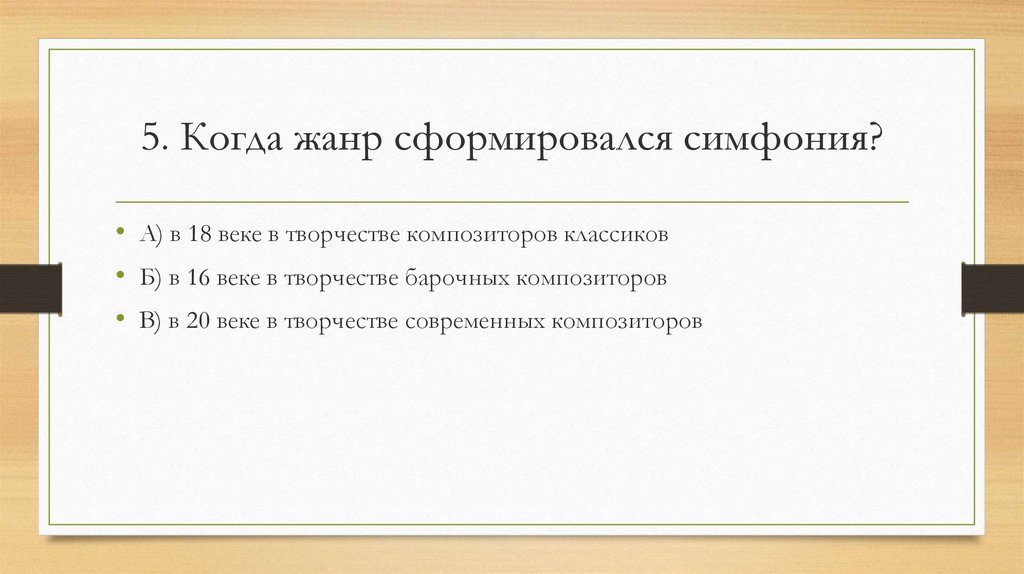 5. Когда жанр сформировался симфония?

• А) в 18 веке в творчестве композиторов классиков
• Б) в 16 веке в творчестве барочных композиторов
• В) в 20 веке в творчестве современных композиторов